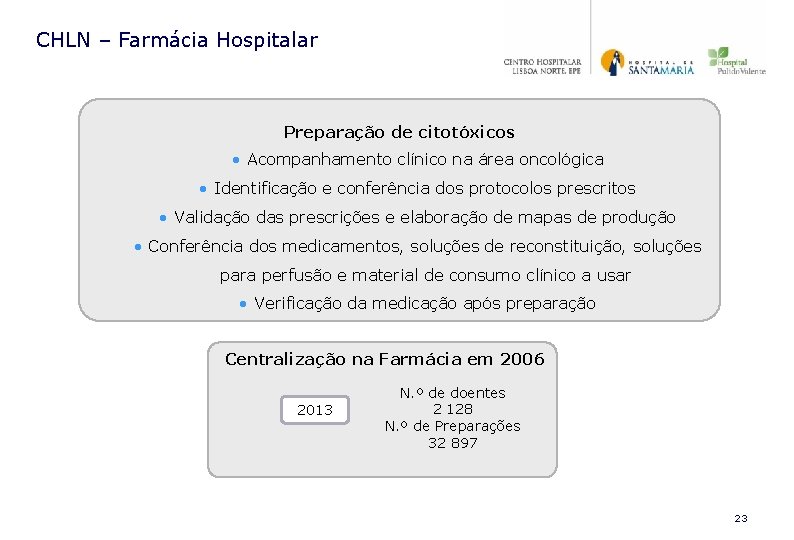 CHLN – Farmácia Hospitalar

CENTRO HOSPITALAR LISBOA NORTE, EPE

HOSPITAL DE SANTA MARIA

Hospital Pulido Valente

Preparação de citotóxicos

• Acompanhamento clínico na área oncológica

• Identificação e conferência dos protocolos prescritos

• Validação das prescrições e elaboração de mapas de produção

• Conferência dos medicamentos, soluções de reconstituição, soluções para perfusão e material de consumo clínico a usar

• Verificação da medicação após preparação

Centralização na Farmácia em 2006

2013

N.º de doentes
2 128
N.º de Preparações
32 897

23